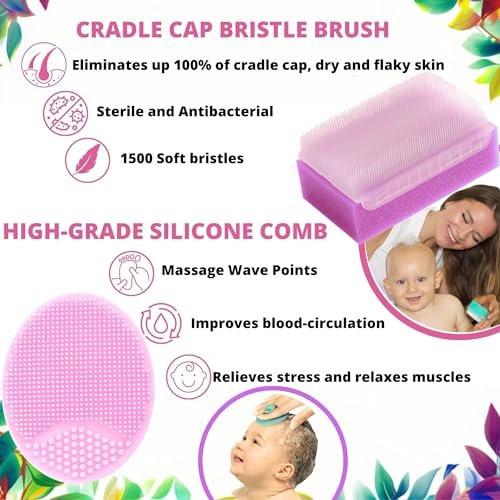 CRADLE CAP BRISTLE BRUSH

Eliminates up 100% of cradle cap, dry and flaky skin

Sterile and Antibacterial

1500 Soft bristles

HIGH-GRADE SILICONE COMB

Massage Wave Points

Improves blood-circulation

Relieves stress and relaxes muscles